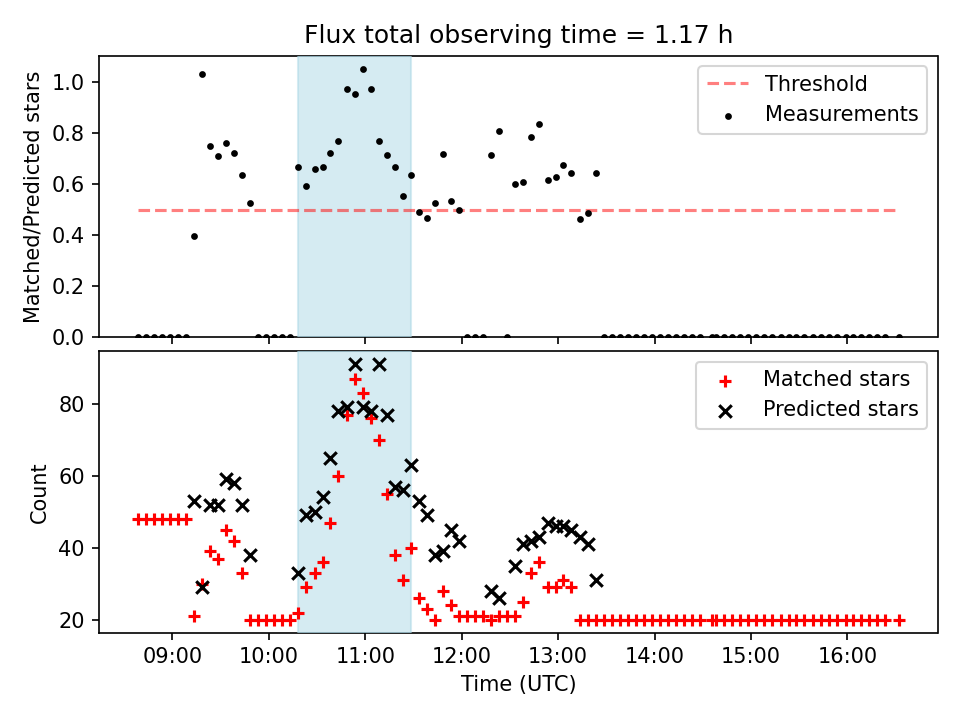 Flux total observing time = 1.17 h

Matched/Predicted stars

1.0
0.8
0.6
0.4
0.2
0.0

Threshold
Measurements

Count

80
60
40
20

Matched stars
Predicted stars

09:00
10:00
11:00
12:00
13:00
14:00
15:00
16:00

Time (UTC)